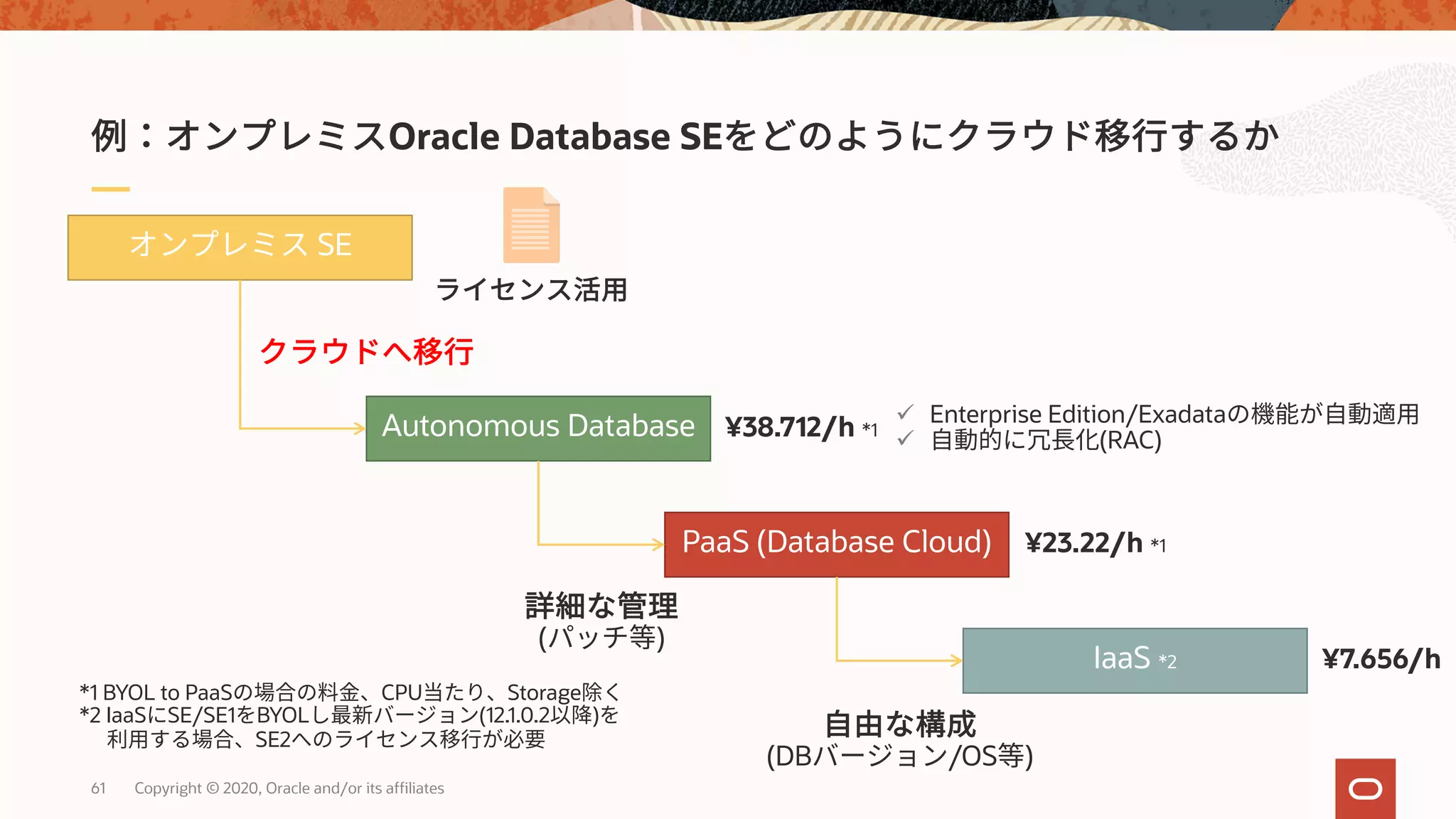 例：オンプレミスOracle Database SEをどのようにクラウド移行するか

オンプレミス SE

ライセンス活用

クラウドへ移行

Autonomous Database

¥38.712/h *1

✓ Enterprise Edition/Exadataの機能が自動適用
✓ 自動的に冗長化(RAC)

PaaS (Database Cloud)

¥23.22/h *1

詳細な管理
(パッチ等)

IaaS *2

¥7.656/h

自由な構成
(DBバージョン/OS等)

*1 BYOL to PaaSの場合の料金、CPU当たり、Storage除く
*2 IaaSにSE/SE1をBYOLし最新バージョン(12.1.0.2以降)を利用する場合、SE2へのライセンス移行が必要

61 Copyright © 2020, Oracle and/or its affiliates